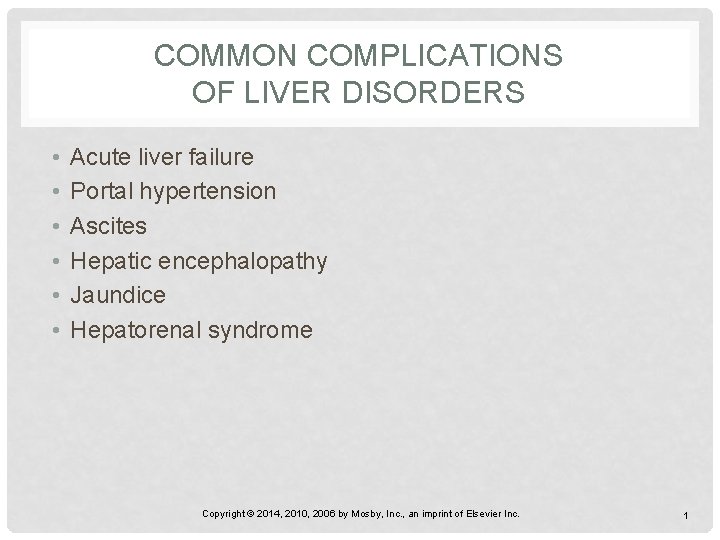 COMMON COMPLICATIONS OF LIVER DISORDERS

• Acute liver failure
• Portal hypertension
• Ascites
• Hepatic encephalopathy
• Jaundice
• Hepatorenal syndrome

Copyright © 2014, 2010, 2006 by Mosby, Inc., an imprint of Elsevier Inc.

1